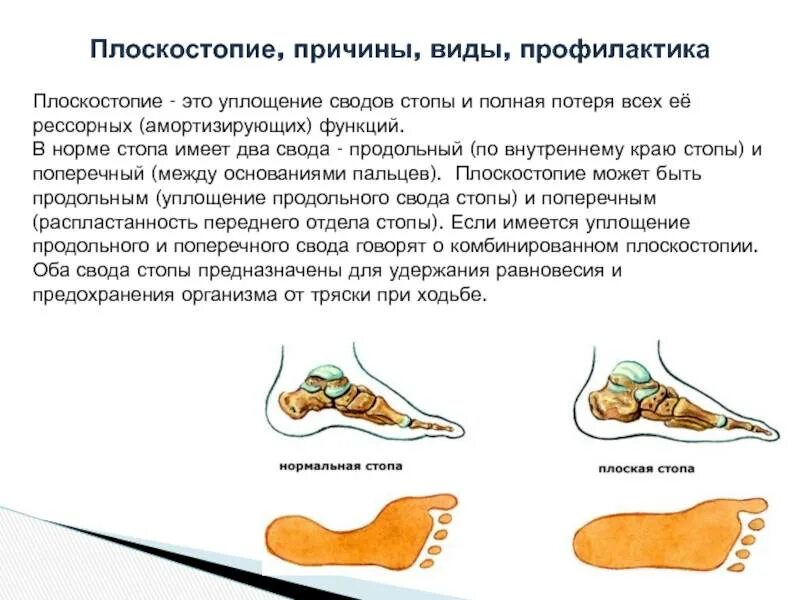 Плоскостопие, причины, виды, профилактика

Плоскостопие - это уплощение сводов стопы и полная потеря всех её рессорных (амортизирующих) функций.
В норме стопа имеет два свода - продольный (по внутреннему краю стопы) и поперечный (между основаниями пальцев). Плоскостопие может быть продольным (уплощение продольного свода стопы) и поперечным (распластанность переднего отдела стопы). Если имеется уплощение продольного и поперечного свода говорят о комбинированном плоскостопии. Оба свода стопы предназначены для удержания равновесия и предохранения организма от тряски при ходьбе.

нормальная стопа

плоская стопа